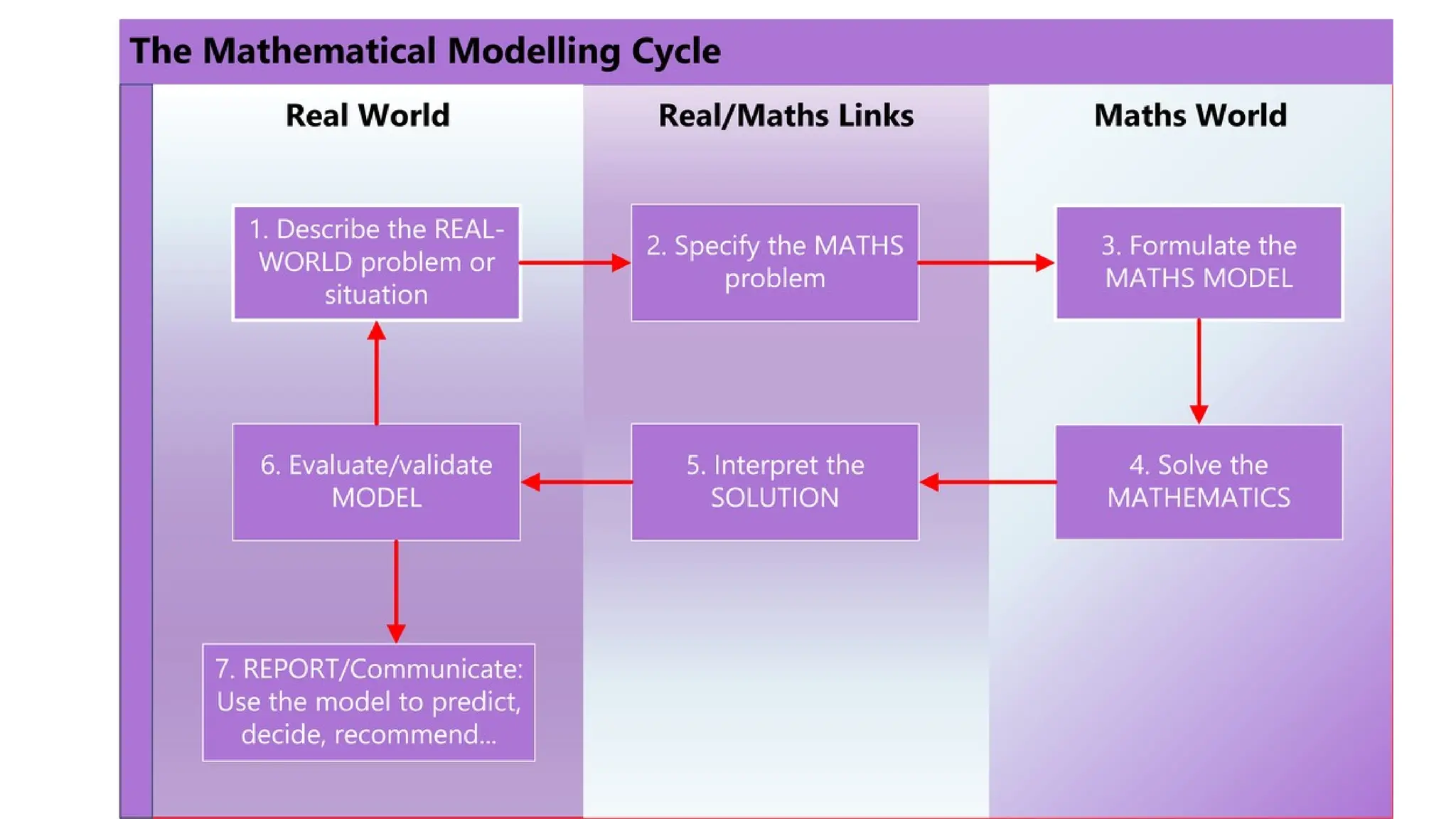 The Mathematical Modelling Cycle

Real World

Real/Maths Links

Maths World

1. Describe the REAL-WORLD problem or situation

2. Specify the MATHS problem

3. Formulate the MATHS MODEL

4. Solve the MATHEMATICS

5. Interpret the SOLUTION

6. Evaluate/validate MODEL

7. REPORT/Communicate: Use the model to predict, decide, recommend...